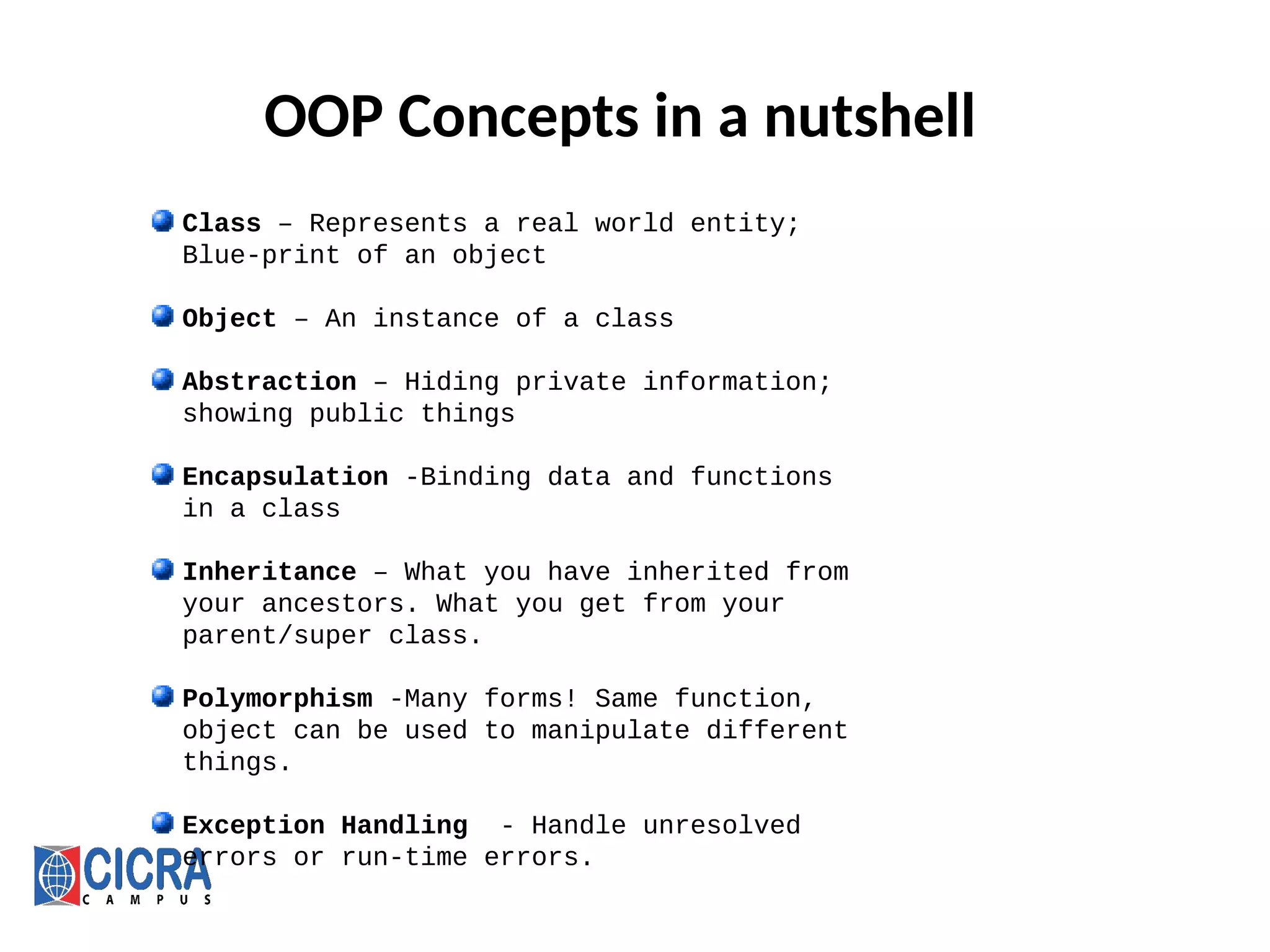 OOP Concepts in a nutshell

Class – Represents a real world entity; Blue-print of an object

Object – An instance of a class

Abstraction – Hiding private information; showing public things

Encapsulation -Binding data and functions in a class

Inheritance – What you have inherited from your ancestors. What you get from your parent/super class.

Polymorphism -Many forms! Same function, object can be used to manipulate different things.

Exception Handling - Handle unresolved errors or run-time errors.

CICRA CAMPUS